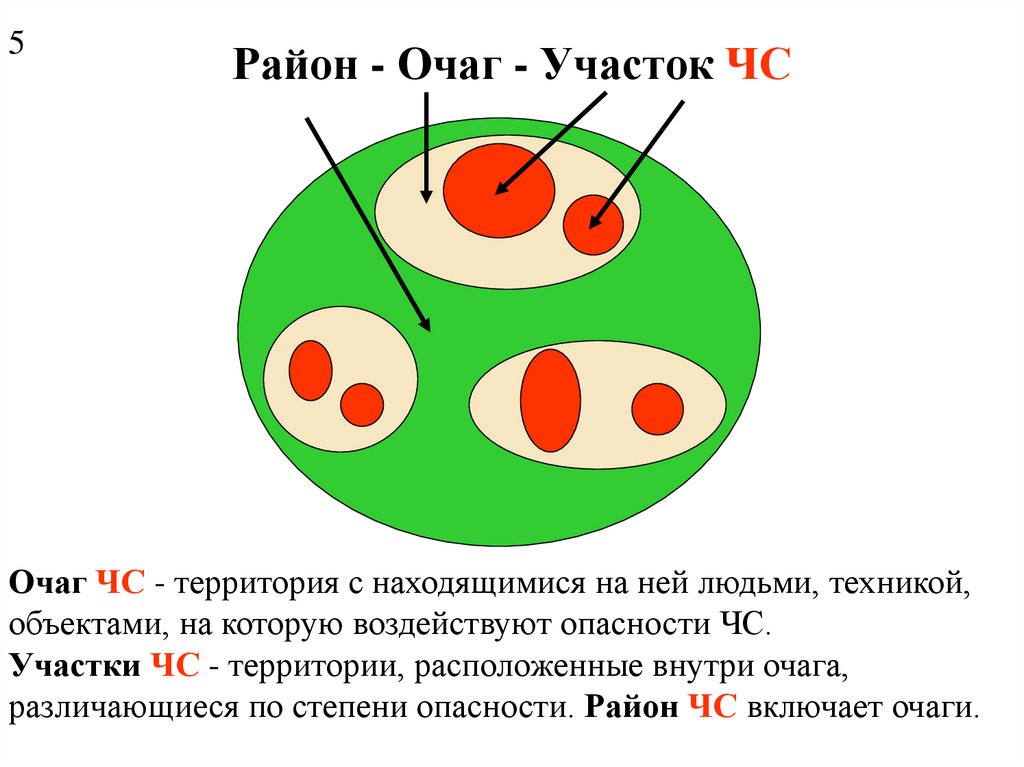 5

Район - Очаг - Участок ЧС

Очаг ЧС - территория с находящимися на ней людьми, техникой, объектами, на которую воздействуют опасности ЧС.
Участки ЧС - территории, расположенные внутри очага, различающиеся по степени опасности. Район ЧС включает очаги.